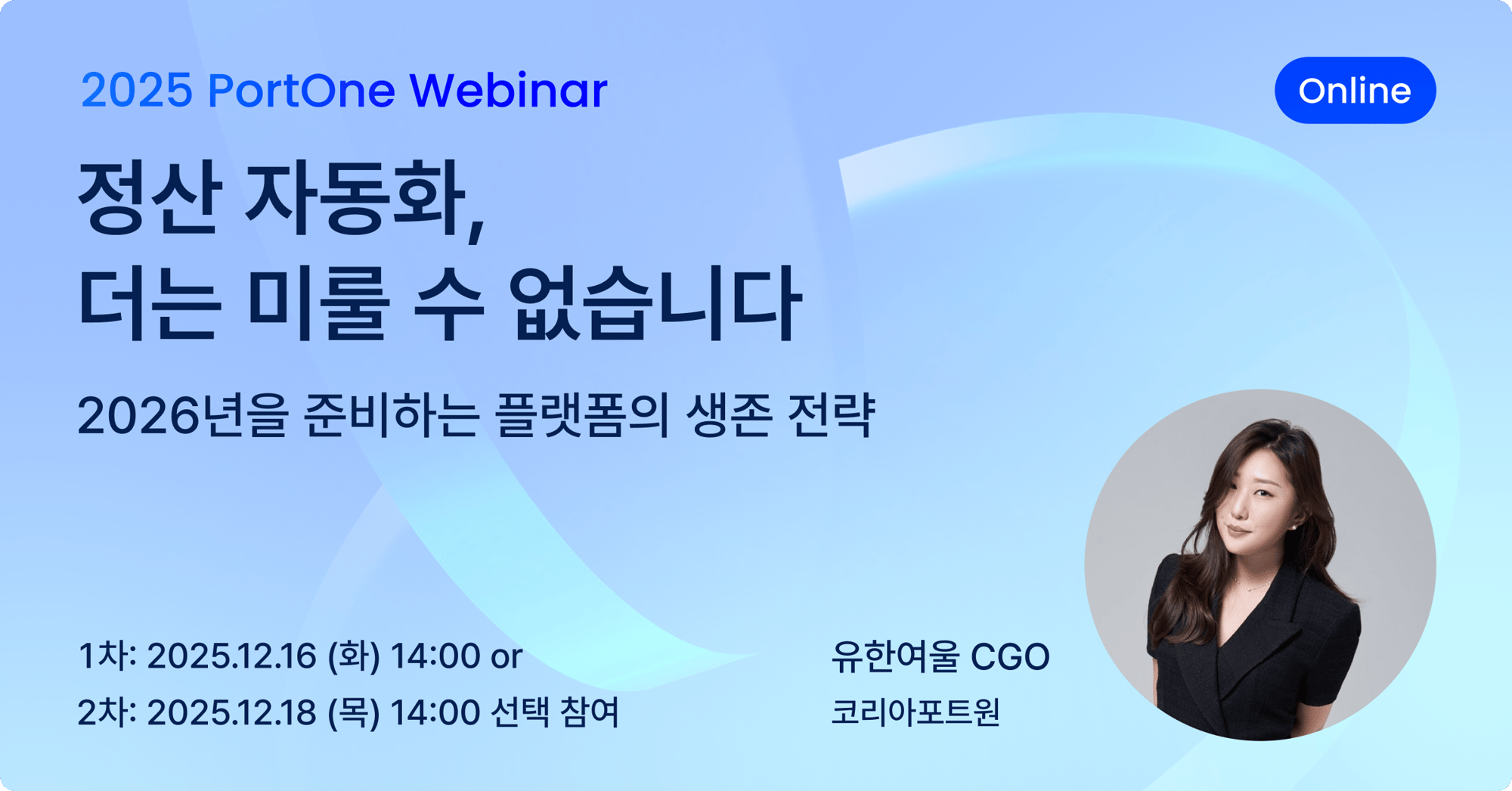 2025 PortOne Webinar

Online

정산 자동화,
더는 미룰 수 없습니다

2026년을 준비하는 플랫폼의 생존 전략

1차: 2025.12.16 (화) 14:00 or
2차: 2025.12.18 (목) 14:00 선택 참여

유한여울 CGO
코리아포트원